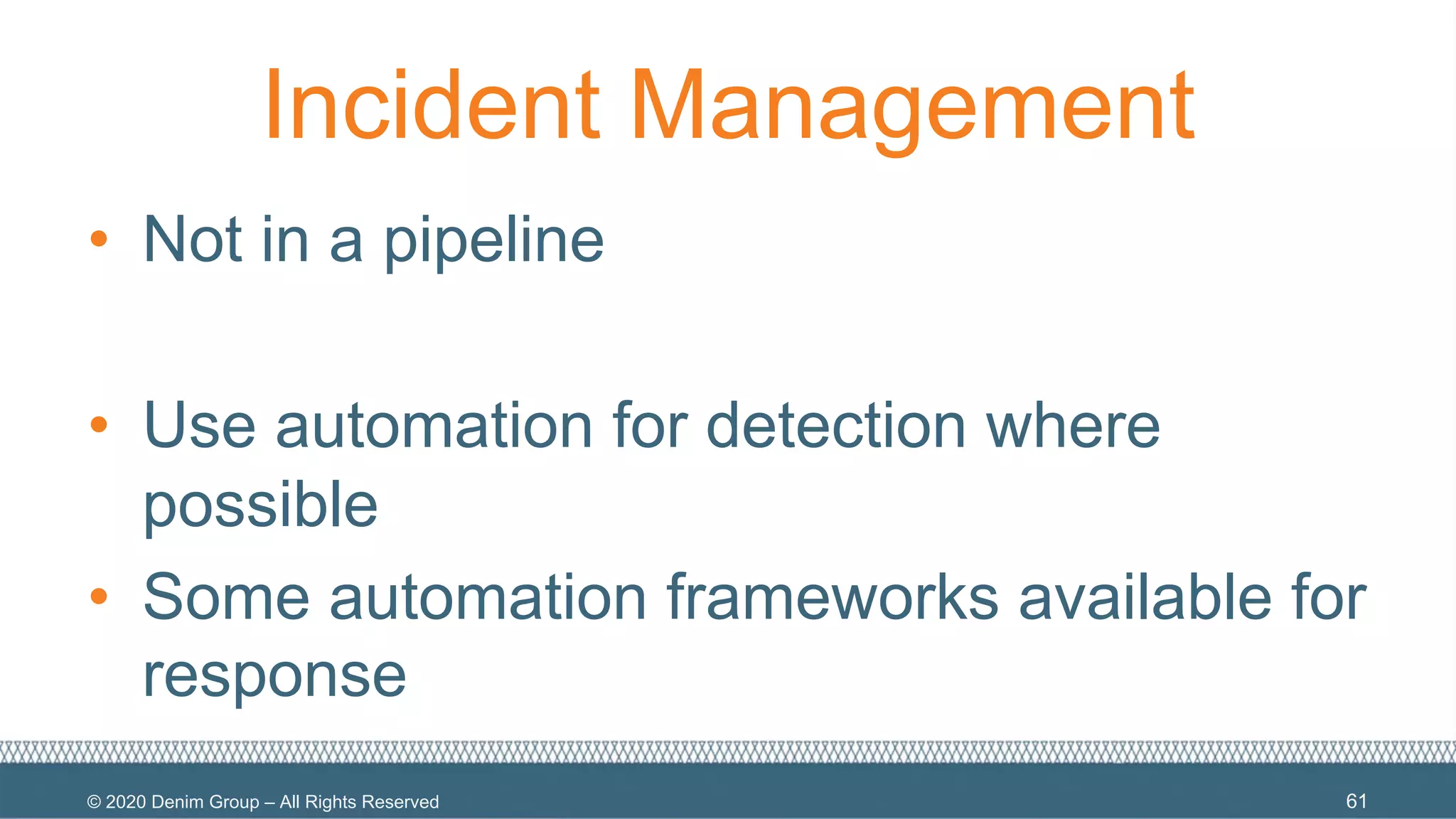 Incident Management

• Not in a pipeline

• Use automation for detection where possible

• Some automation frameworks available for response

© 2020 Denim Group – All Rights Reserved

61